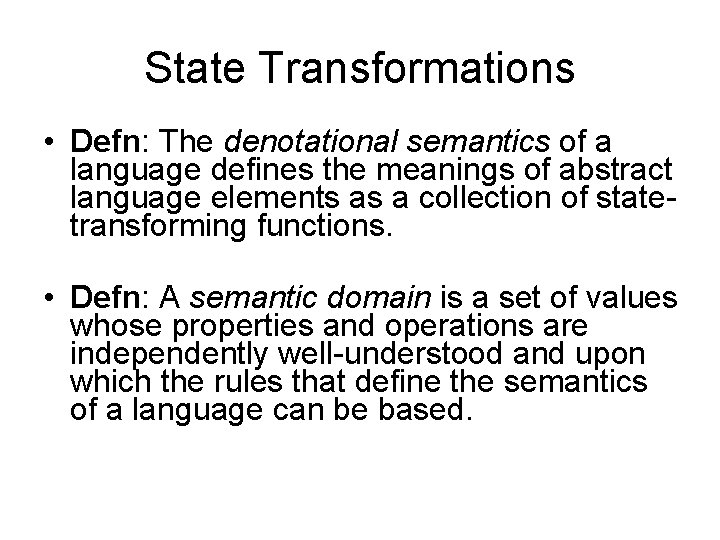 State Transformations

• Defn: The denotational semantics of a language defines the meanings of abstract language elements as a collection of state-transforming functions.

• Defn: A semantic domain is a set of values whose properties and operations are independently well-understood and upon which the rules that define the semantics of a language can be based.